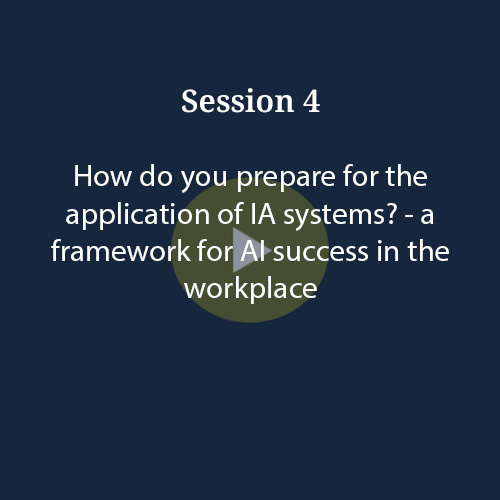 Session 4

How do you prepare for the application of IA systems? - a framework for AI success in the workplace